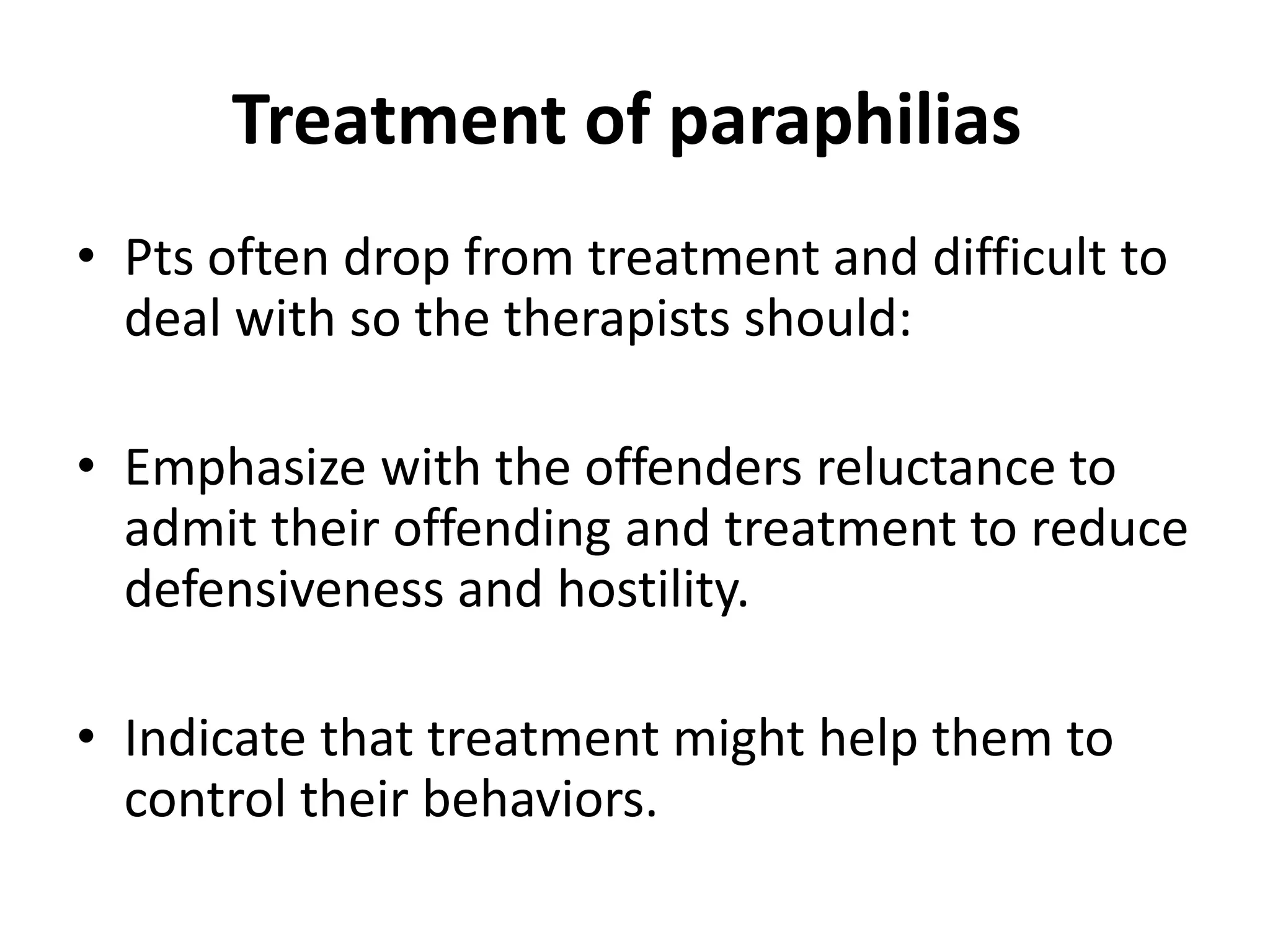 Treatment of paraphilias

• Pts often drop from treatment and difficult to deal with so the therapists should:

• Emphasize with the offenders reluctance to admit their offending and treatment to reduce defensiveness and hostility.

• Indicate that treatment might help them to control their behaviors.